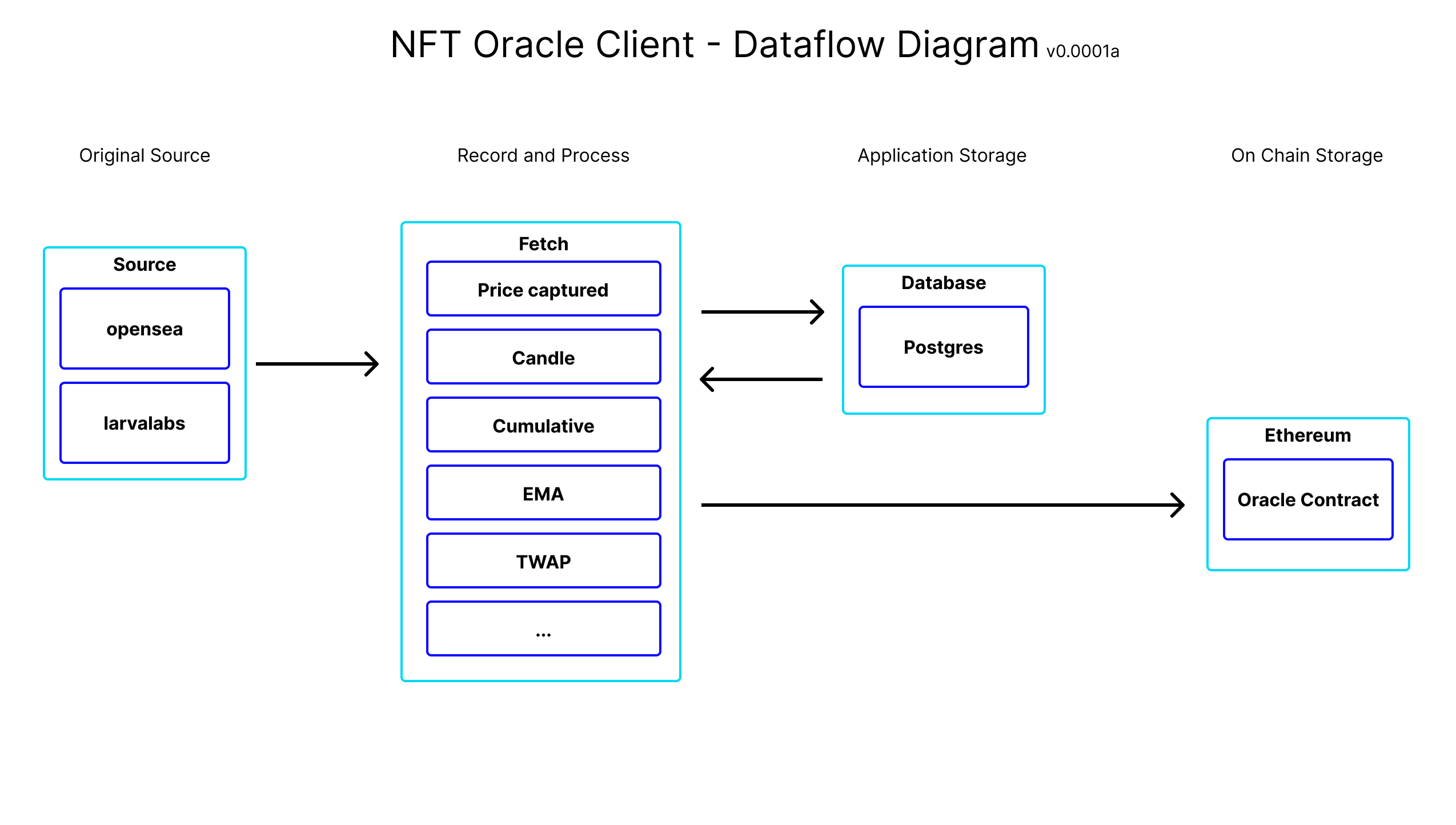 NFT Oracle Client - Dataflow Diagram v0.0001a

Original Source

Record and Process

Application Storage

On Chain Storage

Source

opensea

larvalabs

Fetch

Price captured

Candle

Cumulative

EMA

TWAP

...

Database

Postgres

Ethereum

Oracle Contract